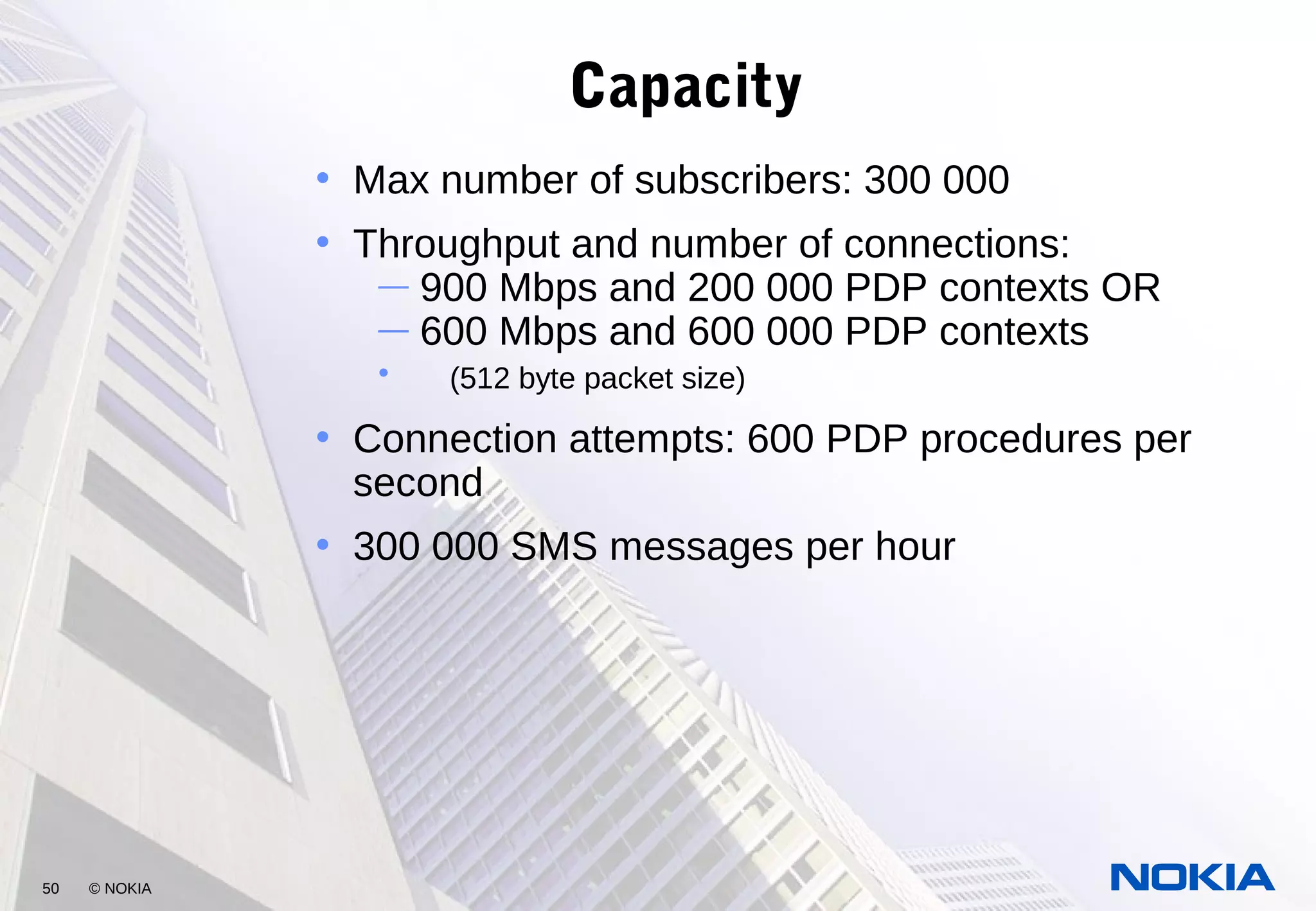 Capacity

• Max number of subscribers: 300 000
• Throughput and number of connections:
— 900 Mbps and 200 000 PDP contexts OR
— 600 Mbps and 600 000 PDP contexts
• (512 byte packet size)
• Connection attempts: 600 PDP procedures per second
• 300 000 SMS messages per hour

50 © NOKIA

NOKIA